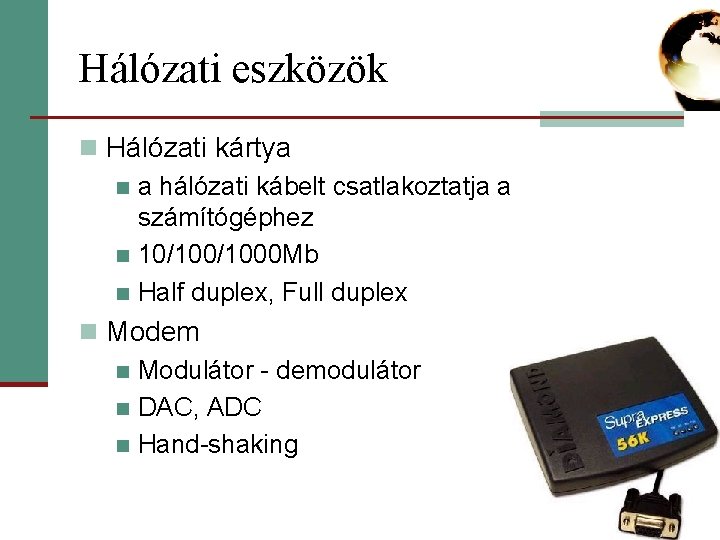 Hálózati eszközök

Hálózati kártya

a hálózati kábelt csatlakoztatja a számítógéphez

10/100/1000Mb

Half duplex, Full duplex

Modem

Modulátor - demodulátor

DAC, ADC

Hand-shaking

DIAMOND

Supra EXPRESS

56K